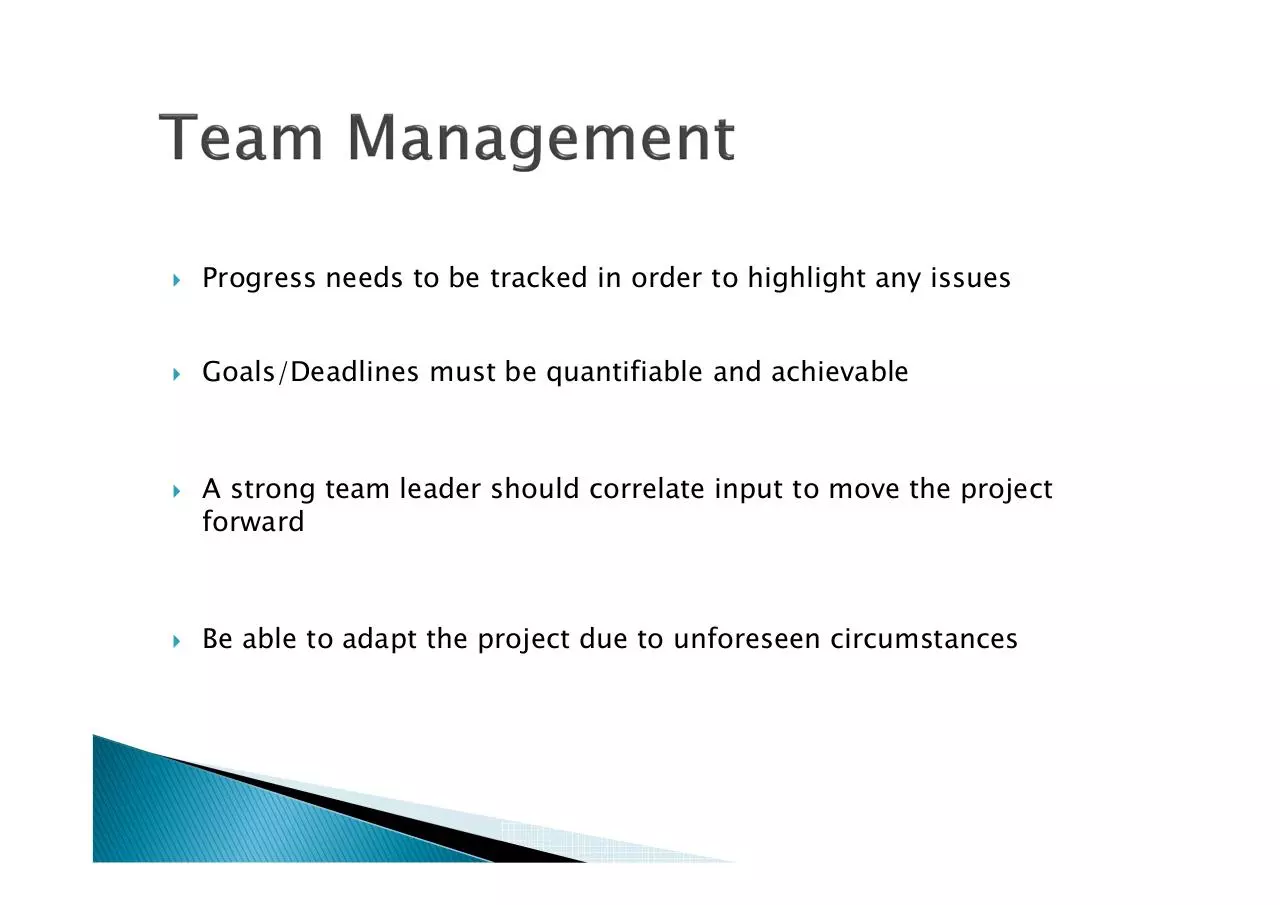 Team Management

Progress needs to be tracked in order to highlight any issues

Goals/Deadlines must be quantifiable and achievable

A strong team leader should correlate input to move the project forward

Be able to adapt the project due to unforeseen circumstances